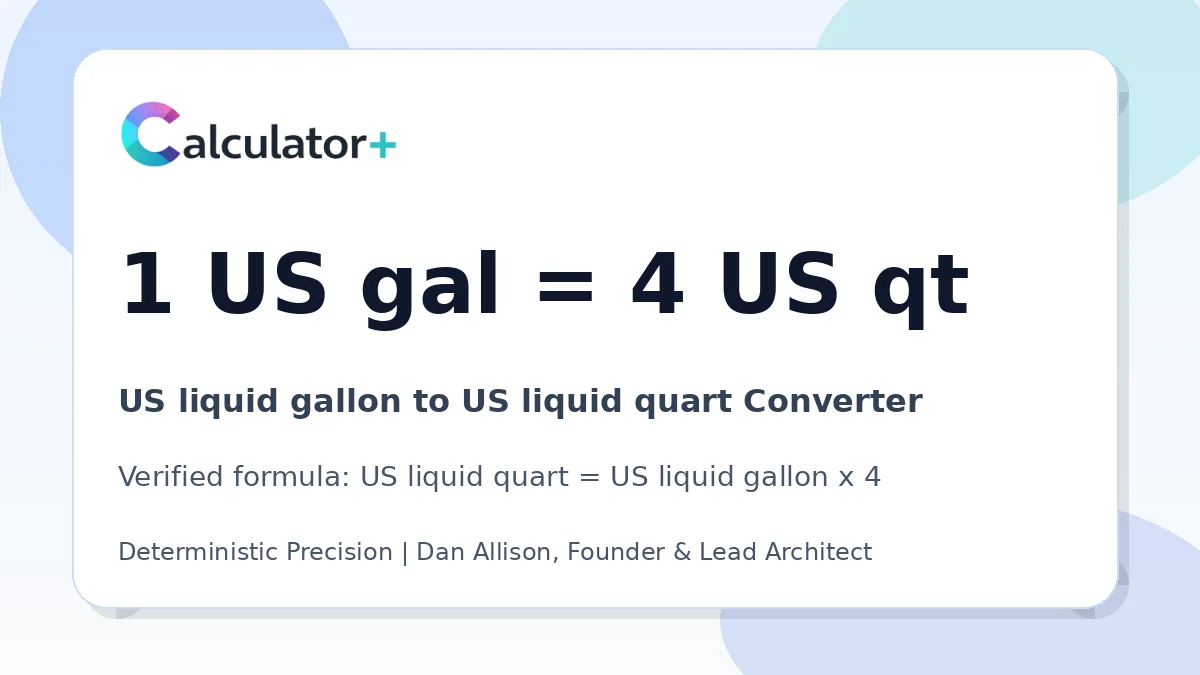 Calculator+

1 US gal = 4 US qt

US liquid gallon to US liquid quart Converter

Verified formula: US liquid quart = US liquid gallon x 4

Deterministic Precision | Dan Allison, Founder & Lead Architect